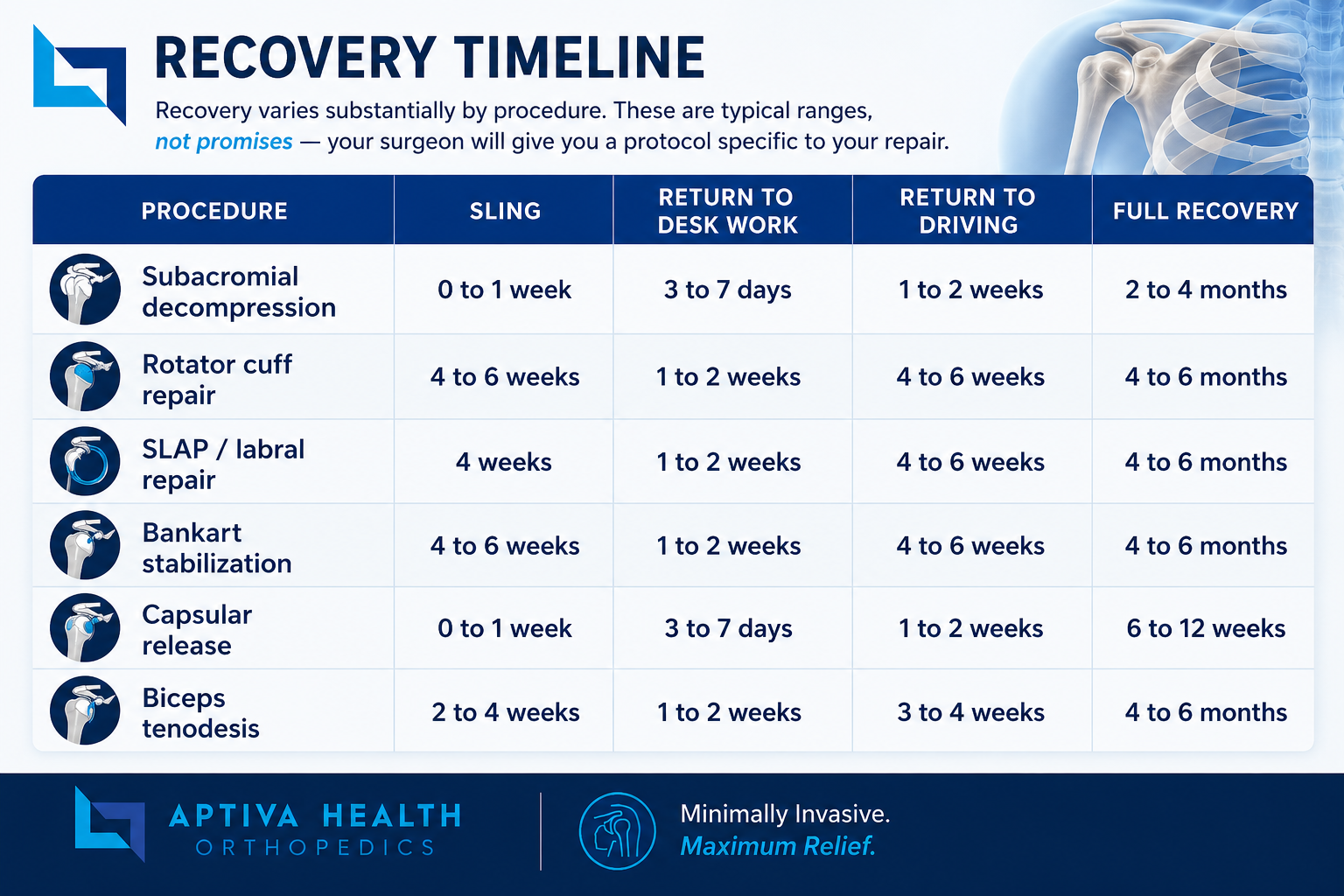 RECOVERY TIMELINE

Recovery varies substantially by procedure. These are typical ranges, not promises — your surgeon will give you a protocol specific to your repair.

| PROCEDURE | SLING | RETURN TO DESK WORK | RETURN TO DRIVING | FULL RECOVERY |
|---|---|---|---|---|
| Subacromial decompression | 0 to 1 week | 3 to 7 days | 1 to 2 weeks | 2 to 4 months |
| Rotator cuff repair | 4 to 6 weeks | 1 to 2 weeks | 4 to 6 weeks | 4 to 6 months |
| SLAP / labral repair | 4 weeks | 1 to 2 weeks | 4 to 6 weeks | 4 to 6 months |
| Bankart stabilization | 4 to 6 weeks | 1 to 2 weeks | 4 to 6 weeks | 4 to 6 months |
| Capsular release | 0 to 1 week | 3 to 7 days | 1 to 2 weeks | 6 to 12 weeks |
| Biceps tenodesis | 2 to 4 weeks | 1 to 2 weeks | 3 to 4 weeks | 4 to 6 months |

APTIVA HEALTH
ORTHOPEDICS

Minimally Invasive.
Maximum Relief.